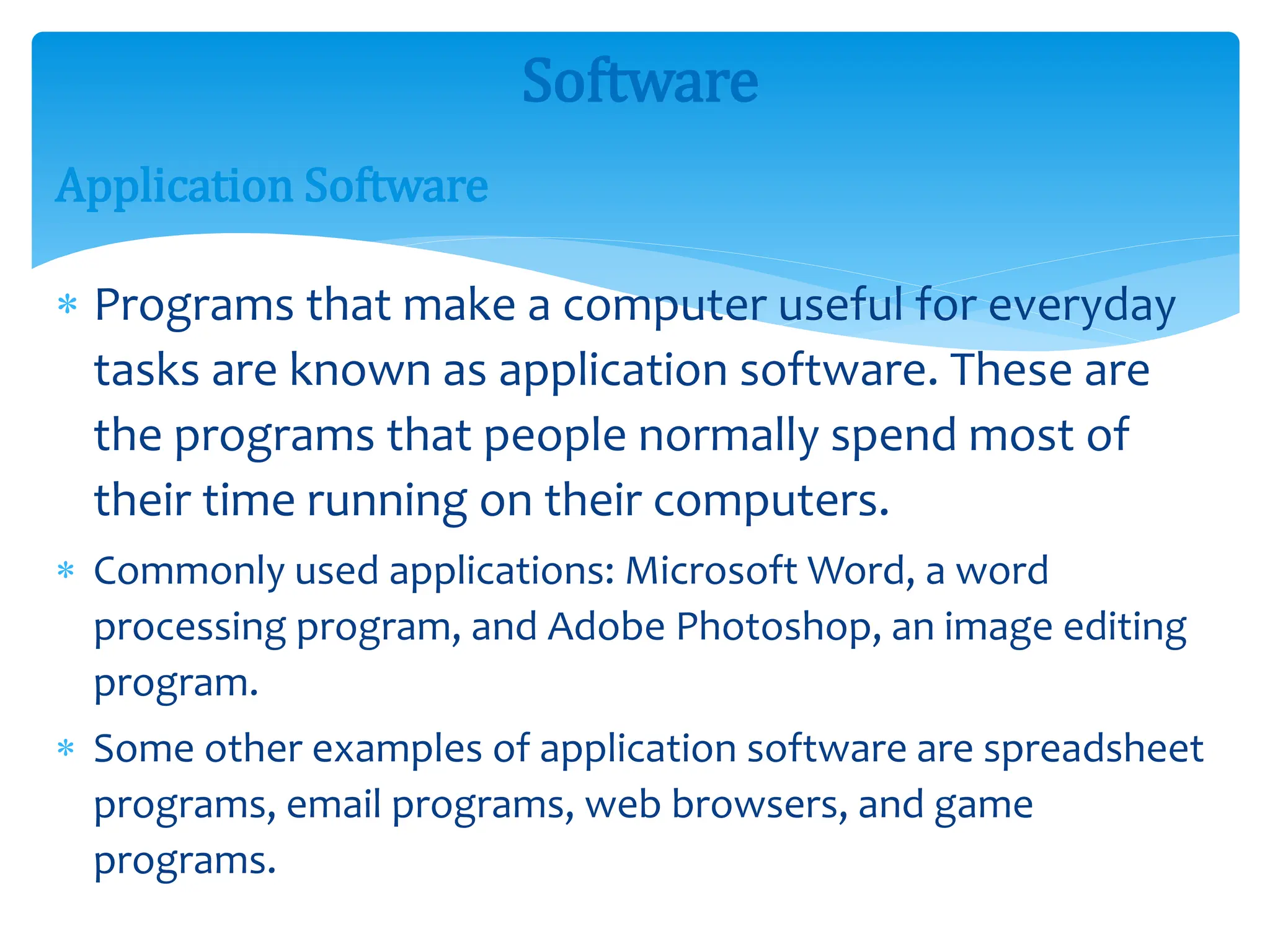 Software

Application Software

* Programs that make a computer useful for everyday tasks are known as application software. These are the programs that people normally spend most of their time running on their computers.

* Commonly used applications: Microsoft Word, a word processing program, and Adobe Photoshop, an image editing program.

* Some other examples of application software are spreadsheet programs, email programs, web browsers, and game programs.